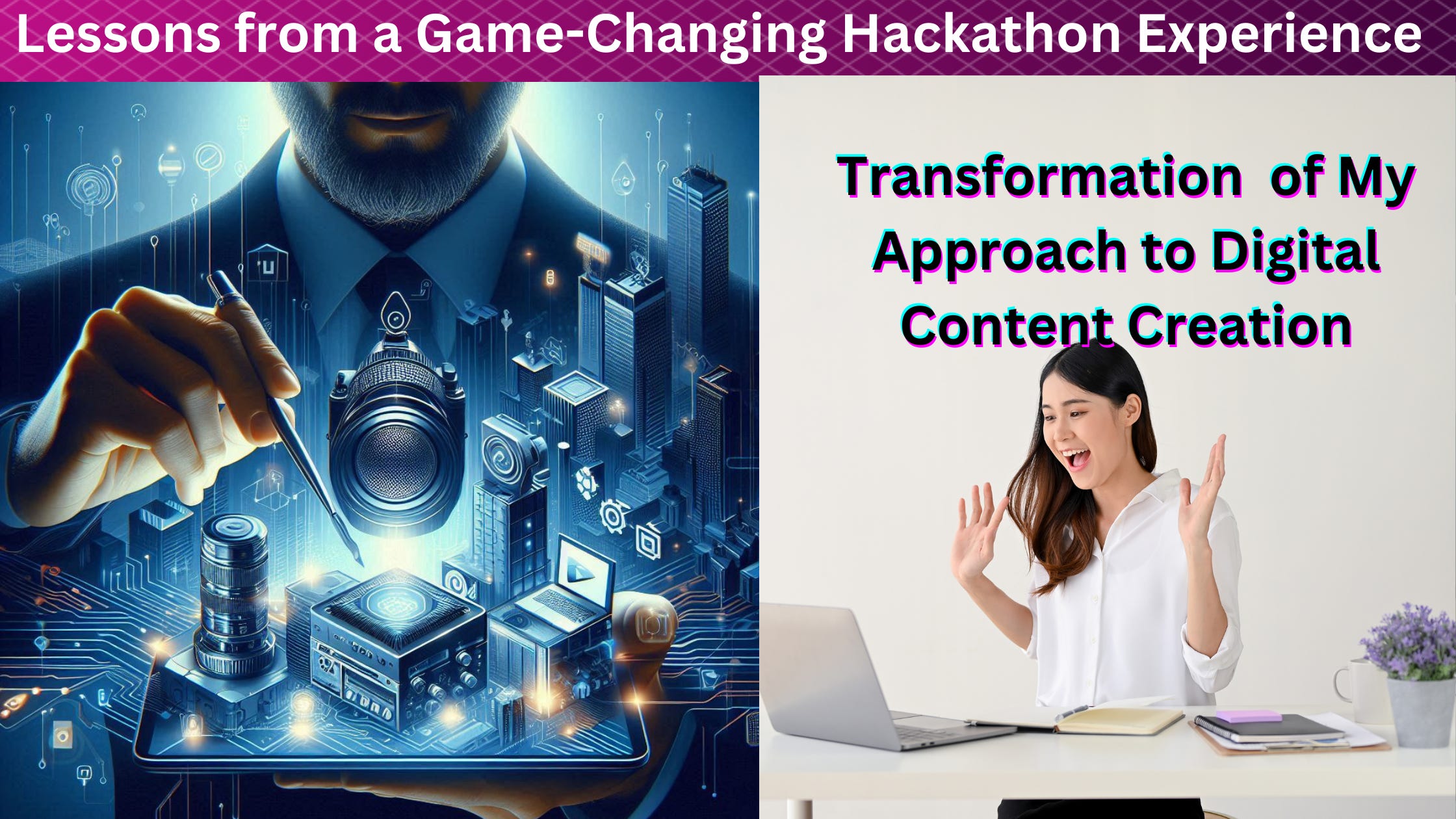 Lessons from a Game-Changing Hackathon Experience

Transformation of My Approach to Digital Content Creation